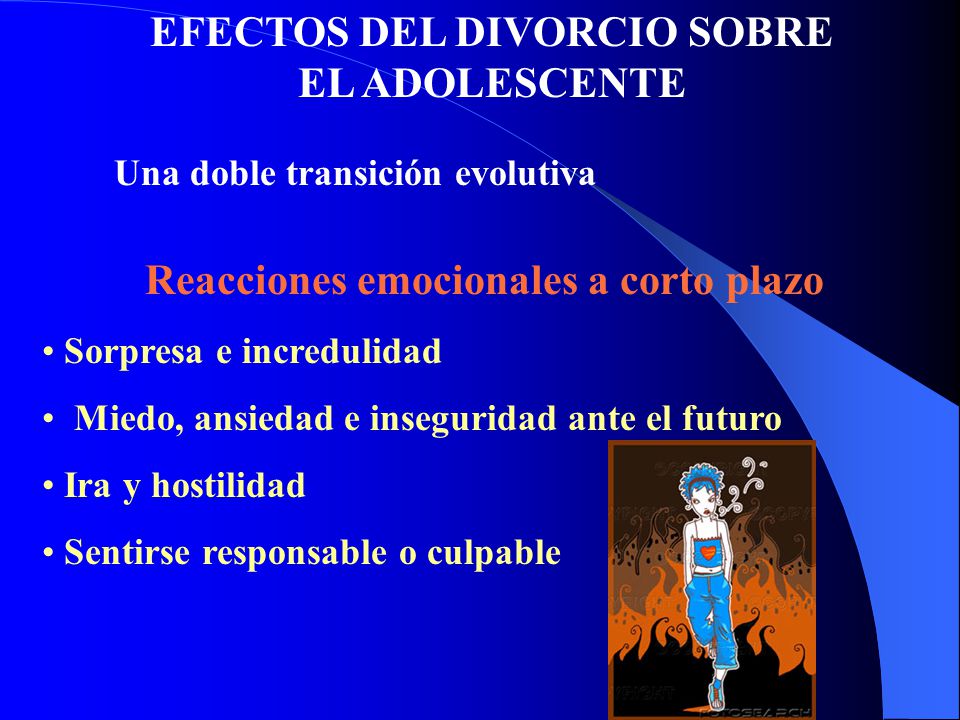 EFECTOS DEL DIVORCIO SOBRE EL ADOLESCENTE

Una doble transición evolutiva

Reacciones emocionales a corto plazo

• Sorpresa e incredulidad

• Miedo, ansiedad e inseguridad ante el futuro

• Ira y hostilidad

• Sentirse responsable o culpable

FOTOSEARCH